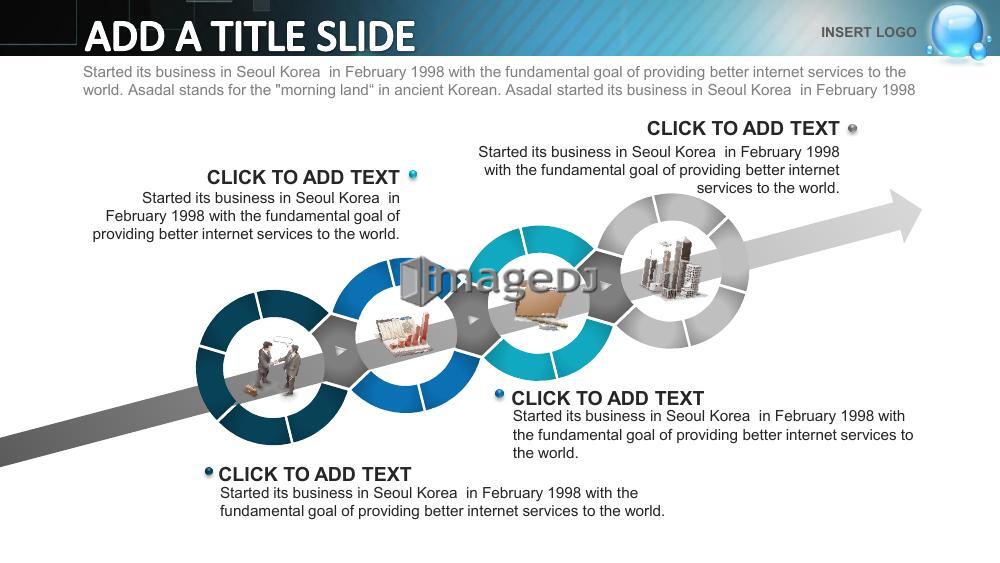 ADD A TITLE SLIDE

INSERT LOGO

Started its business in Seoul Korea in February 1998 with the fundamental goal of providing better internet services to the world. Asadal stands for the "morning land" in ancient Korean. Asadal started its business in Seoul Korea in February 1998

CLICK TO ADD TEXT
Started its business in Seoul Korea in February 1998 with the fundamental goal of providing better internet services to the world.

CLICK TO ADD TEXT
Started its business in Seoul Korea in February 1998 with the fundamental goal of providing better internet services to the world.

imageDJ

CLICK TO ADD TEXT
Started its business in Seoul Korea in February 1998 with the fundamental goal of providing better internet services to the world.

CLICK TO ADD TEXT
Started its business in Seoul Korea in February 1998 with the fundamental goal of providing better internet services to the world.